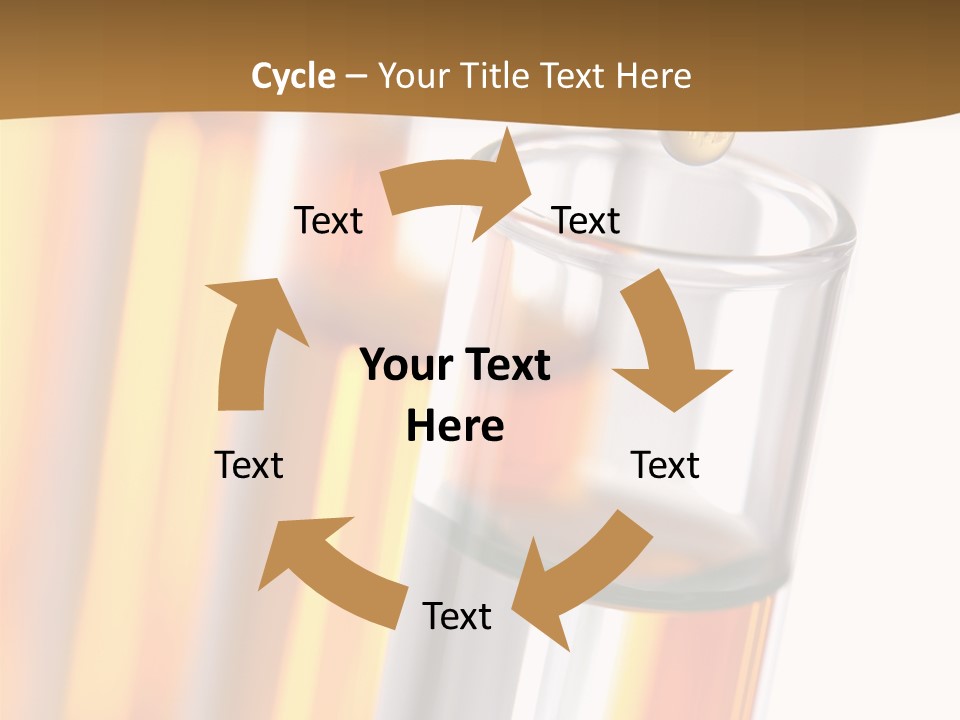 Cycle – Your Title Text Here

Text

Text

Your Text Here

Text

Text

Text